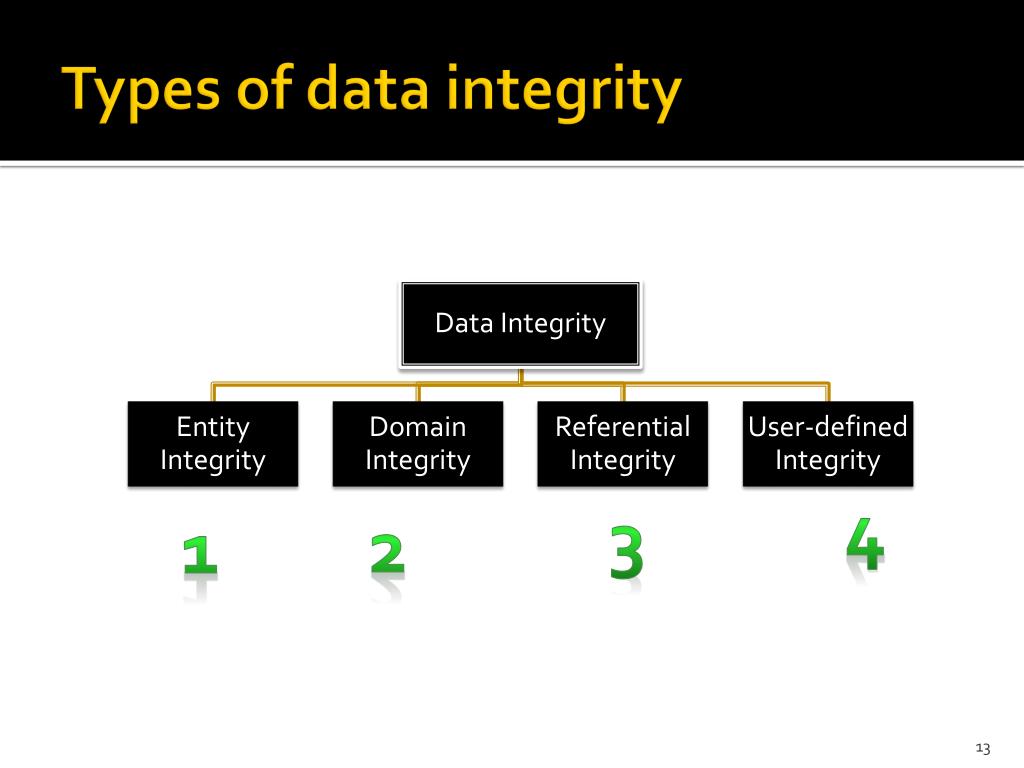 Types of data integrity

Data Integrity

Entity Integrity

Domain Integrity

Referential Integrity

User-defined Integrity

1

2

3

4

13